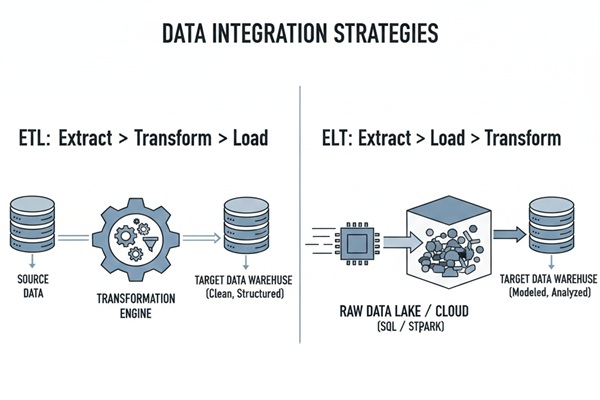 DATA INTEGRATION STRATEGIES

ETL: Extract > Transform > Load

SOURCE DATA

TRANSFORMATION ENGINE

TARGET DATA WAREHUSE
(Clean, Structured)

ELT: Extract > Load > Transform

RAW DATA LAKE / CLOUD
(SQL / STPARK)

TARGET DATA WAREHUSE
(Modeled, Analyzed)